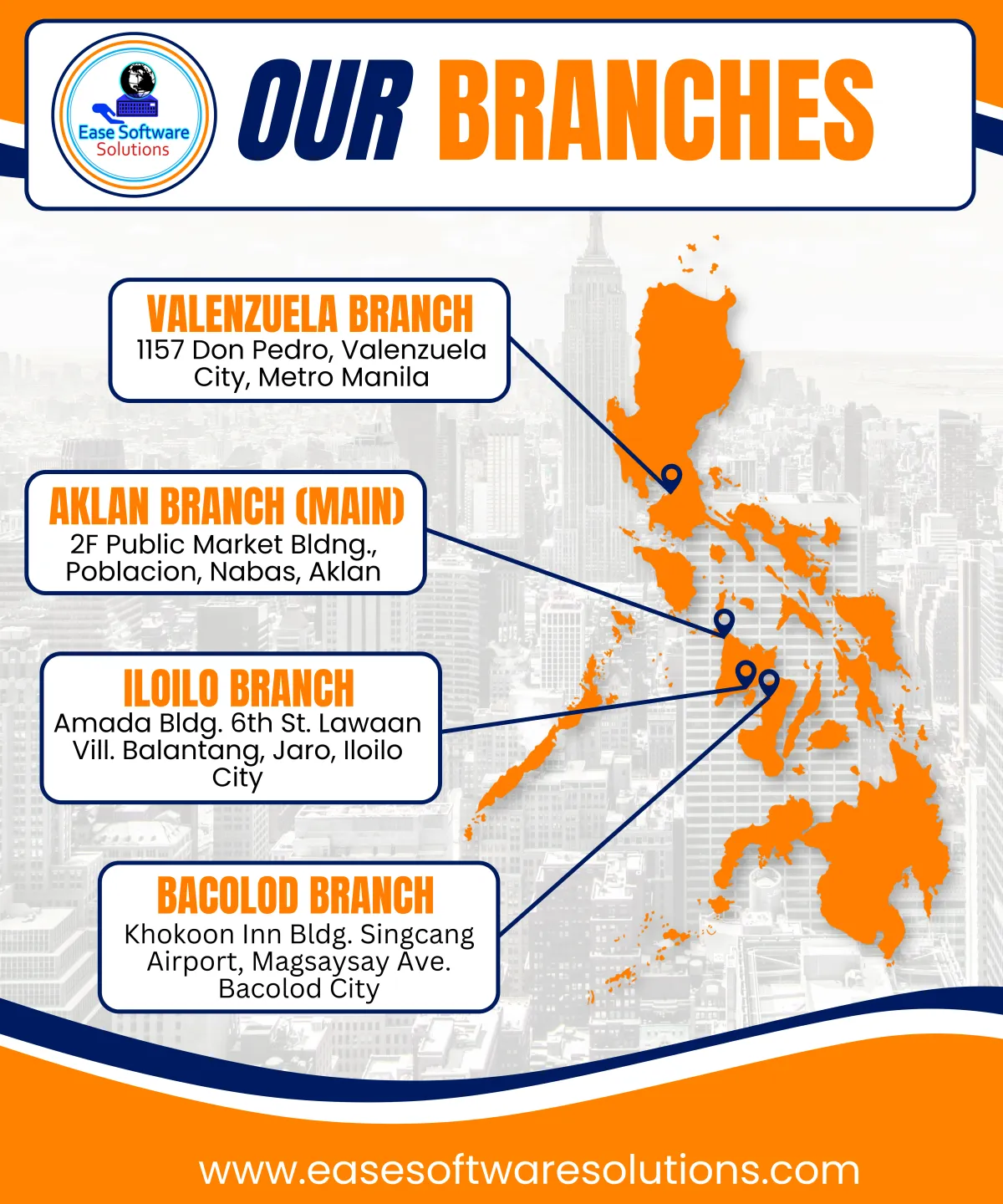 Ease Software Solutions

OUR BRANCHES

VALENZUELA BRANCH
1157 Don Pedro, Valenzuela City, Metro Manila

AKLAN BRANCH (MAIN)
2F Public Market Bldng., Poblacion, Nabas, Aklan

ILOILO BRANCH
Amada Bldg. 6th St. Lawaan Vill. Balantang, Jaro, Iloilo City

BACOLOD BRANCH
Khokoon Inn Bldg. Singcang Airport, Magsaysay Ave. Bacolod City

www.easesoftwaresolutions.com